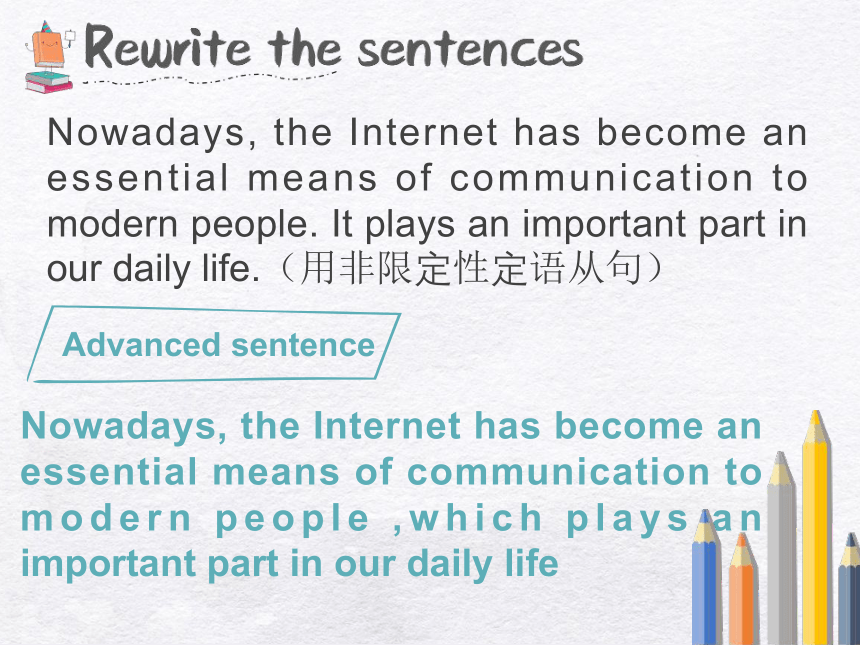 Rewrite the sentences

Nowadays, the Internet has become an essential means of communication to modern people. It plays an important part in our daily life.（用非限定性定语从句）

Advanced sentence

Nowadays, the Internet has become an essential means of communication to modern people ,which plays an important part in our daily life